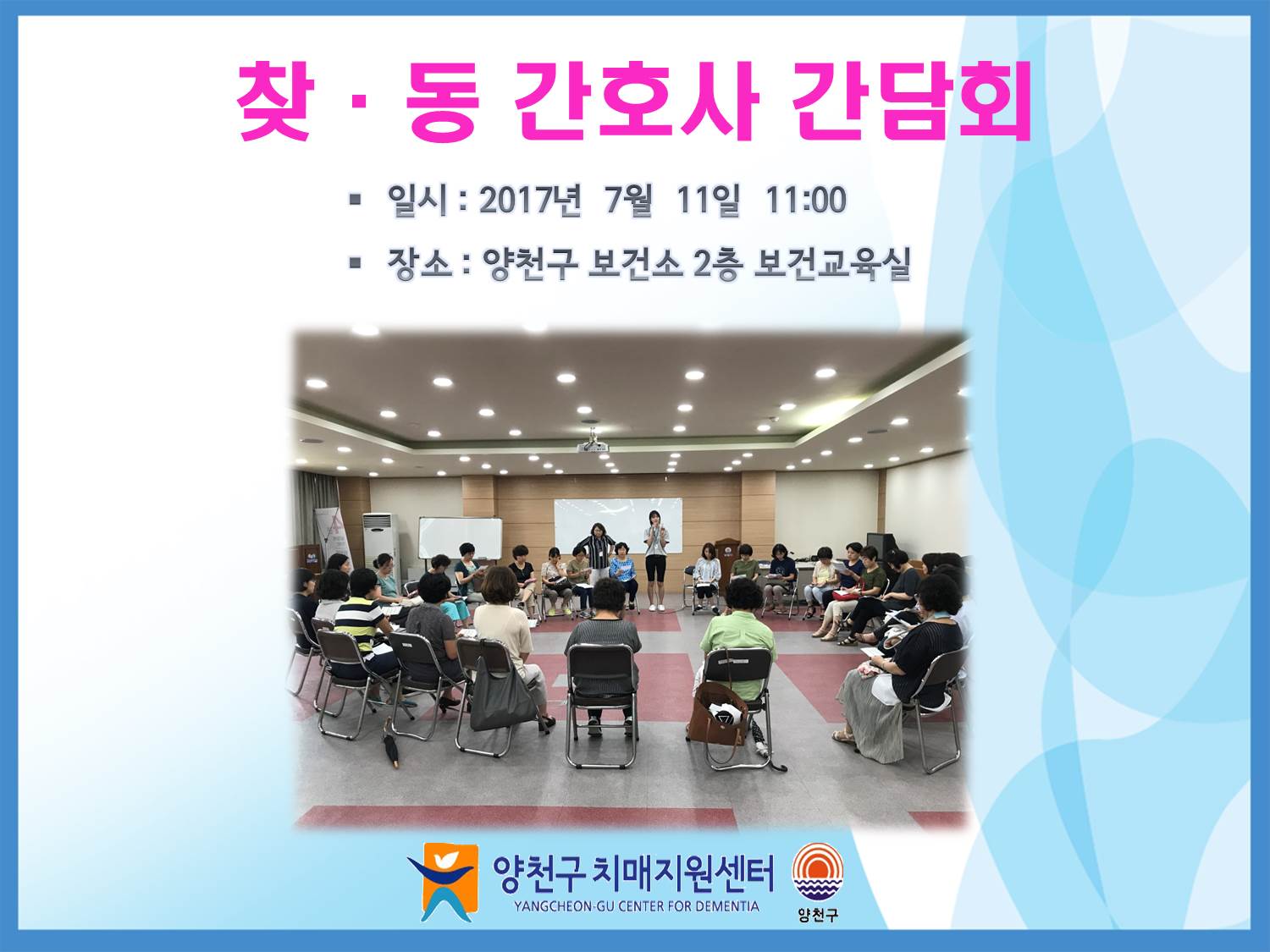 찾 · 동 간호사 간담회

▪ 일시 : 2017년 7월 11일 11:00

▪ 장소 : 양천구 보건소 2층 보건교육실

양천구 치매지원센터
YANGCHEON-GU CENTER FOR DEMENTIA

양천구